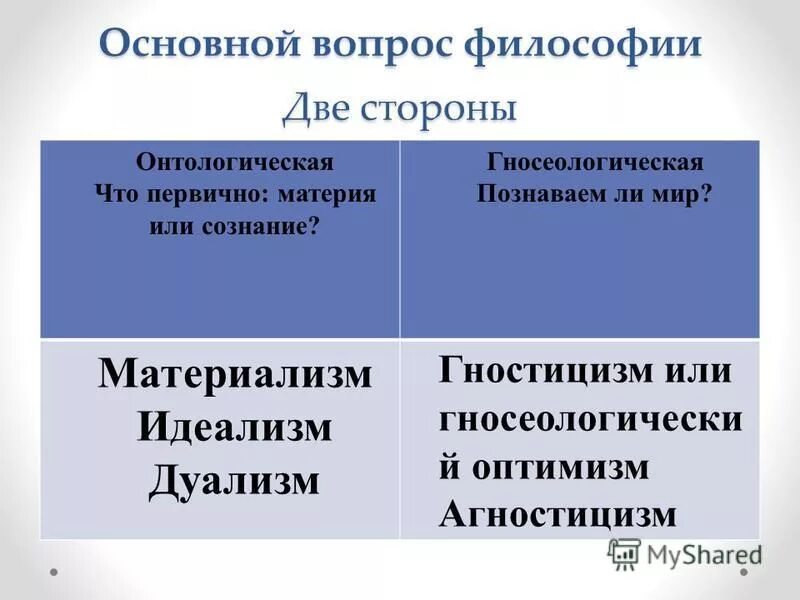 Основной вопрос философии
Две стороны

| Онтологическая Что первично: материя или сознание? | Гносеологическая Познаваем ли мир? |
|---|---|
| Материализм Идеализм Дуализм | Гностицизм или гносеологический оптимизм Агностицизм |

MyShared